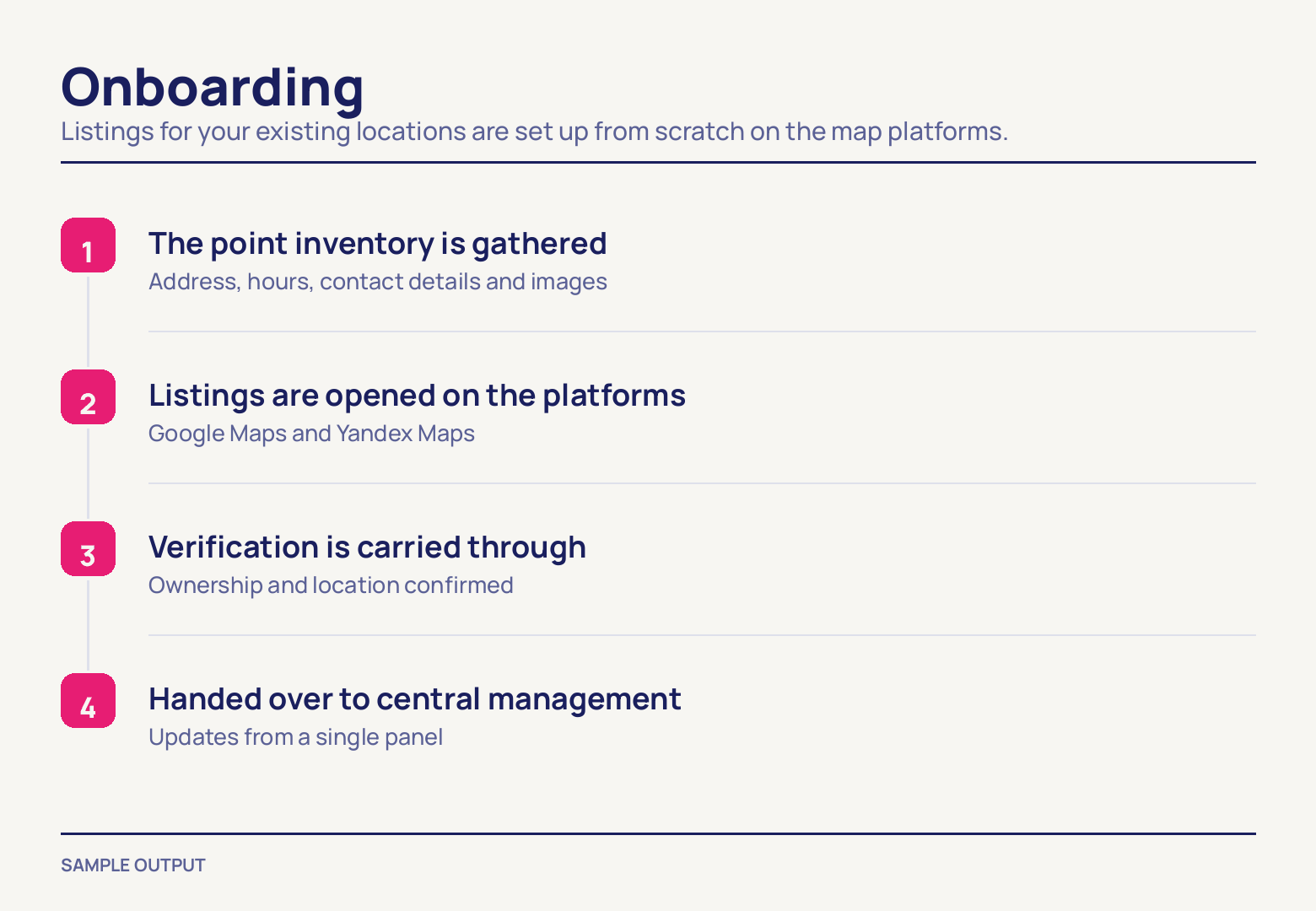 Onboarding
Listings for your existing locations are set up from scratch on the map platforms.

1
The point inventory is gathered
Address, hours, contact details and images

2
Listings are opened on the platforms
Google Maps and Yandex Maps

3
Verification is carried through
Ownership and location confirmed

4
Handed over to central management
Updates from a single panel

SAMPLE OUTPUT